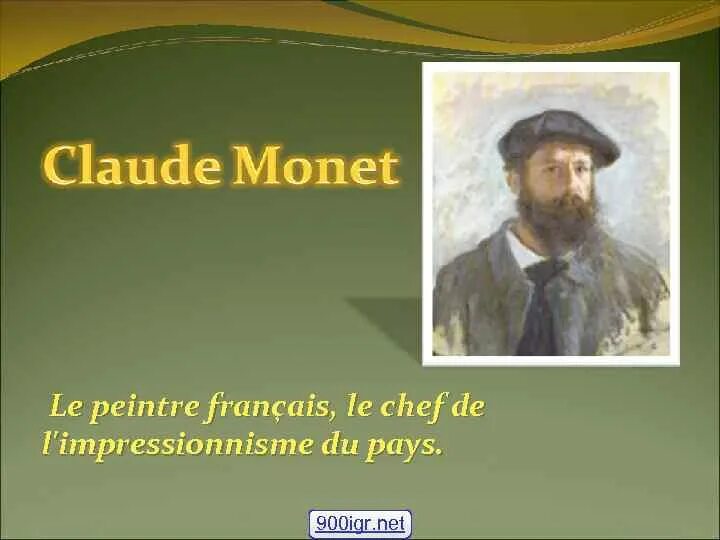 Claude Monet

Le peintre français, le chef de l'impressionnisme du pays.

900igr.net